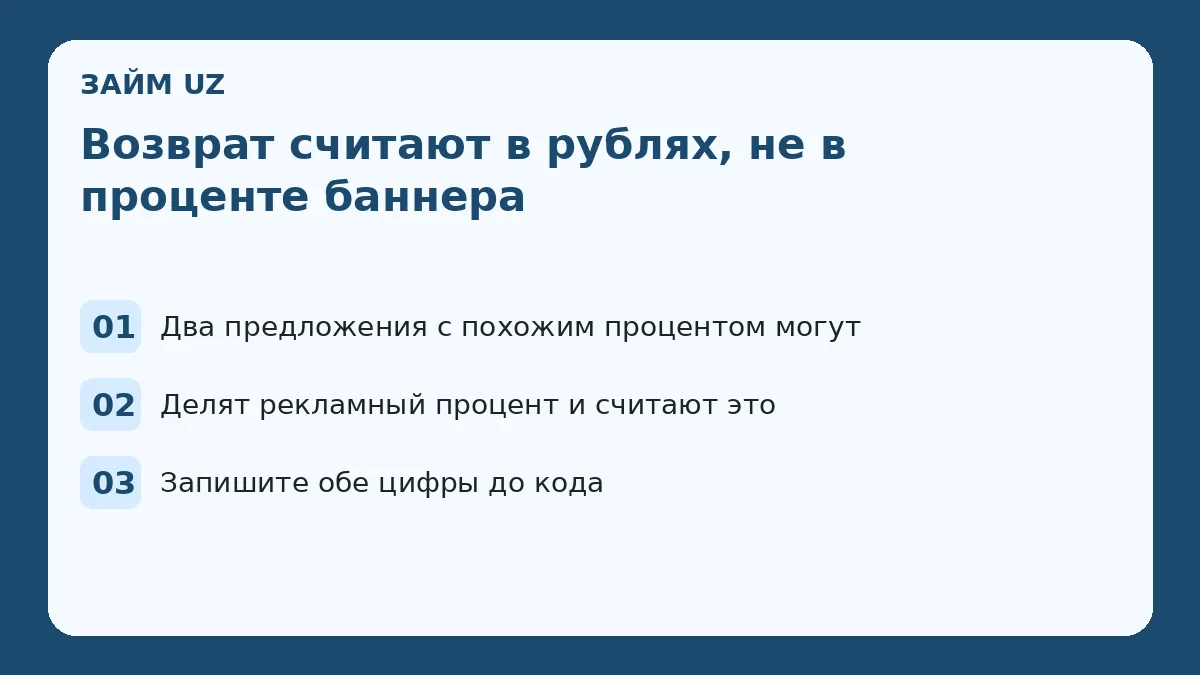 ЗАЙМ UZ

Возврат считают в рублях, не в проценте баннера

01 Два предложения с похожим процентом могут

02 Делят рекламный процент и считают это

03 Запишите обе цифры до кода